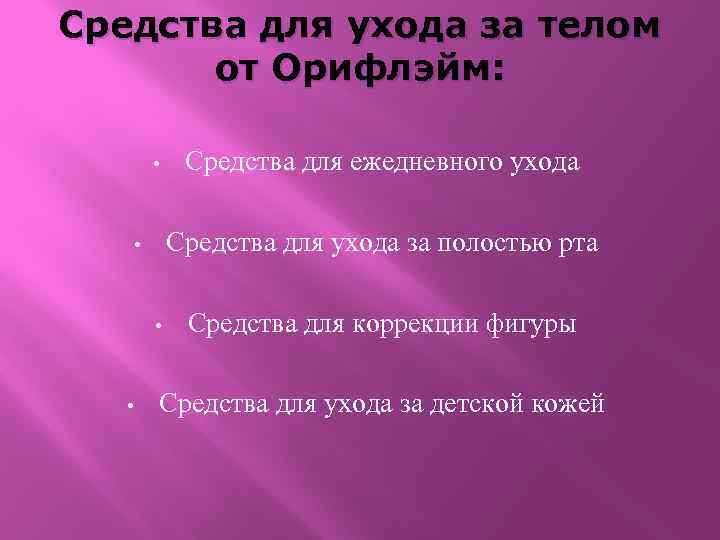 Средства для ухода за телом от Орифлэйм:

• Средства для ежедневного ухода

• Средства для ухода за полостью рта

• Средства для коррекции фигуры

• Средства для ухода за детской кожей